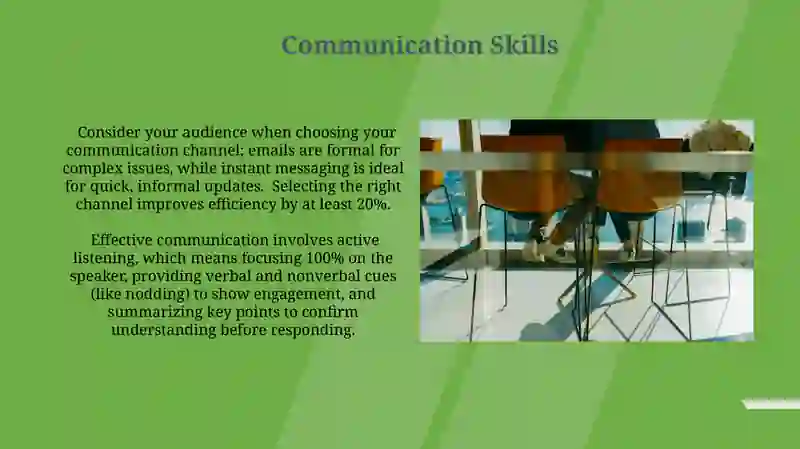 Communication Skills

Consider your audience when choosing your communication channel; emails are formal for complex issues, while instant messaging is ideal for quick, informal updates.  Selecting the right channel improves efficiency by at least 20%.

Effective communication involves active listening, which means focusing 100% on the speaker, providing verbal and nonverbal cues (like nodding) to show engagement, and summarizing key points to confirm understanding before responding.